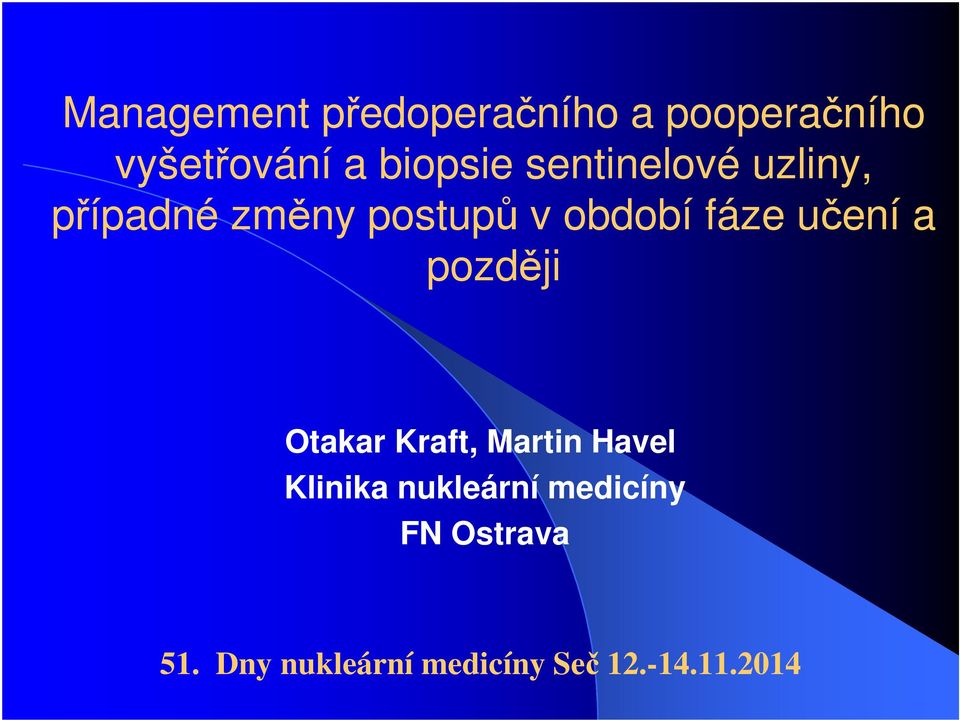 Management předoperačního a pooperačního vyšetřování a biopsie sentinelové uzliny, případné změny postupů v období fáze učení a později

Otakar Kraft, Martin Havel
Klinika nukleární medicíny
FN Ostrava

51. Dny nukleární medicíny Seč 12.-14.11.2014